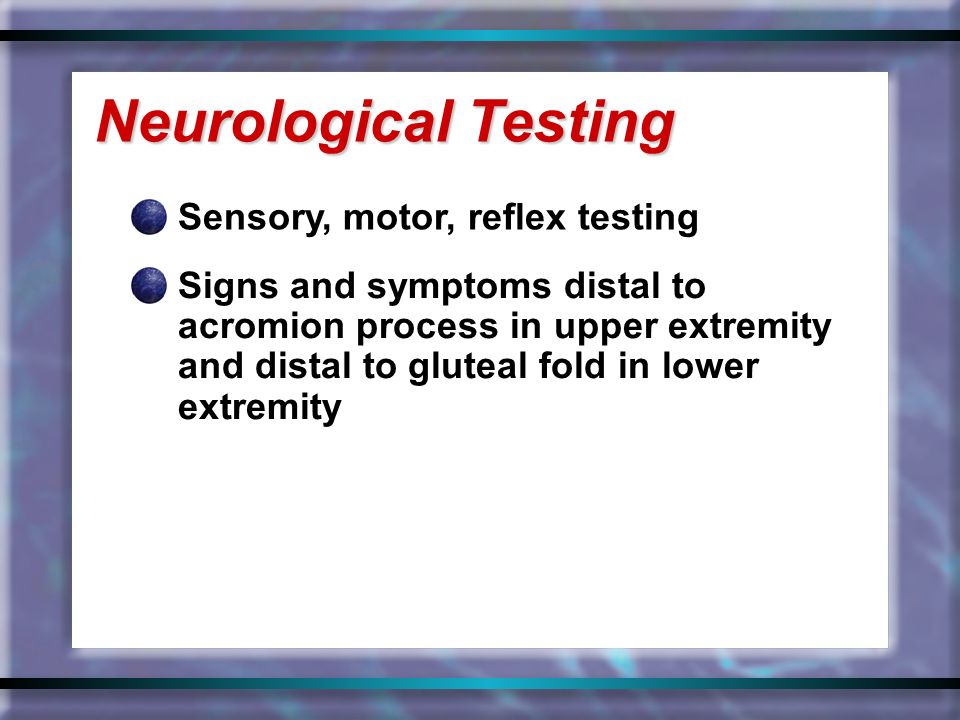 Neurological Testing

Sensory, motor, reflex testing

Signs and symptoms distal to acromion process in upper extremity and distal to gluteal fold in lower extremity